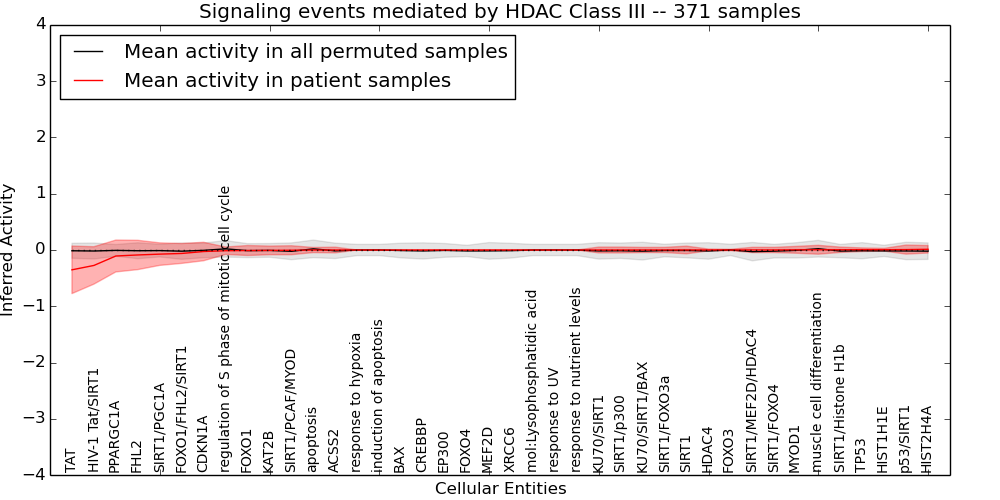 Signaling events mediated by HDAC Class III -- 371 samples

Mean activity in all permuted samples
Mean activity in patient samples

Inferred Activity

4
3
2
1
0
−1
−2
−3
−4

TAT
HIV-1 Tat/SIRT1
PPARGC1A
FHL2
SIRT1/PGC1A
FOXO1/FHL2/SIRT1
CDKN1A
regulation of S phase of mitotic cell cycle
FOXO1
KAT2B
SIRT1/PCAF/MYOD
apoptosis
ACSS2
response to hypoxia
induction of apoptosis
BAX
CREBBP
EP300
FOXO4
MEF2D
XRCC6
mol:Lysophosphatidic acid
response to UV
response to nutrient levels
KU70/SIRT1
SIRT1/p300
KU70/SIRT1/BAX
SIRT1/FOXO3a
SIRT1
HDAC4
FOXO3
SIRT1/MEF2D/HDAC4
SIRT1/FOXO4
MYOD1
muscle cell differentiation
SIRT1/Histone H1b
TP53
HIST1H1E
p53/SIRT1
HIST2H4A

Cellular Entities